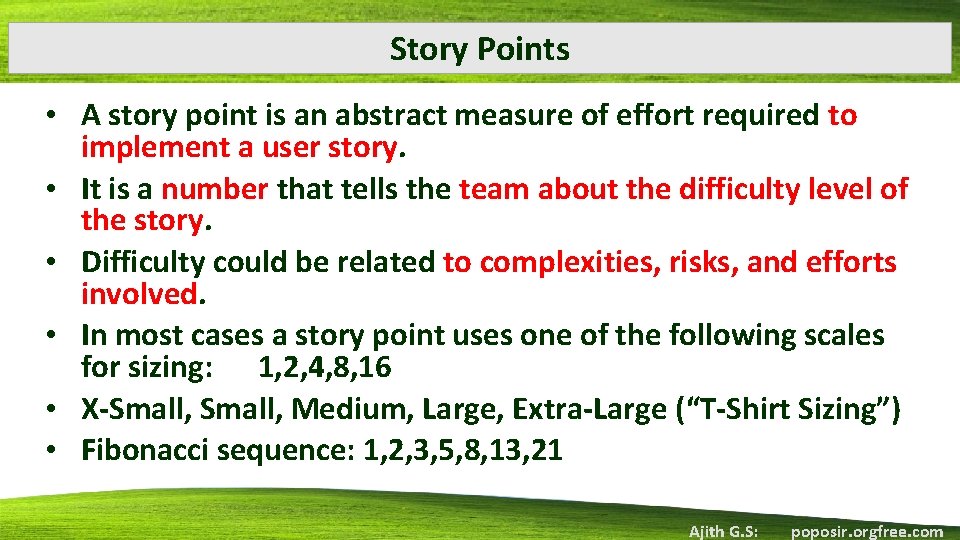 Story Points

• A story point is an abstract measure of effort required to implement a user story.
• It is a number that tells the team about the difficulty level of the story.
• Difficulty could be related to complexities, risks, and efforts involved.
• In most cases a story point uses one of the following scales for sizing: 1,2,4,8,16
• X-Small, Small, Medium, Large, Extra-Large (“T-Shirt Sizing”)
• Fibonacci sequence: 1,2,3,5,8,13,21

Ajith G.S: poposir.orgfree.com